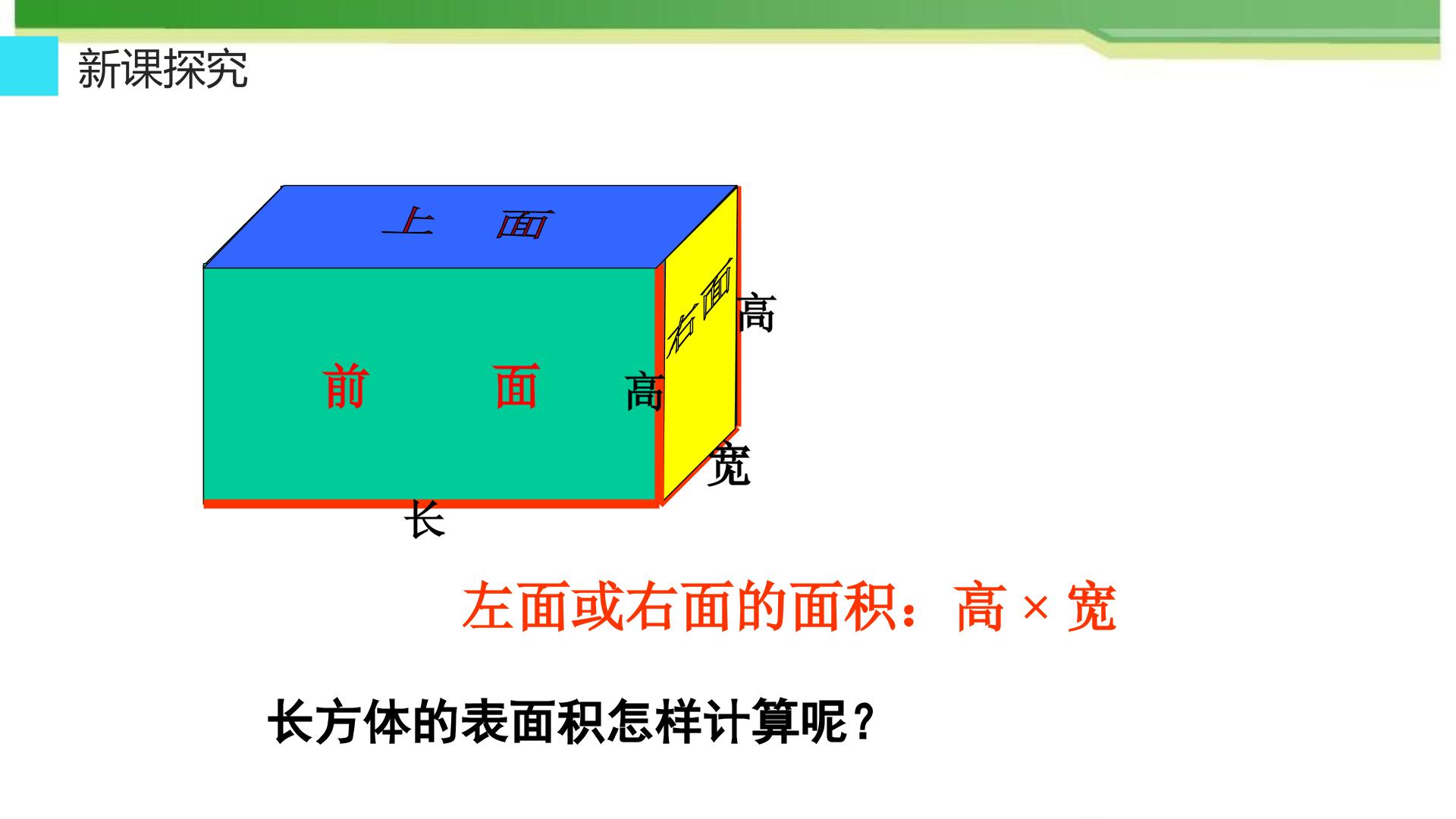 新课探究

上 面

右面

高

前 面

高

宽

长

左面或右面的面积：高 × 宽

长方体的表面积怎样计算呢？